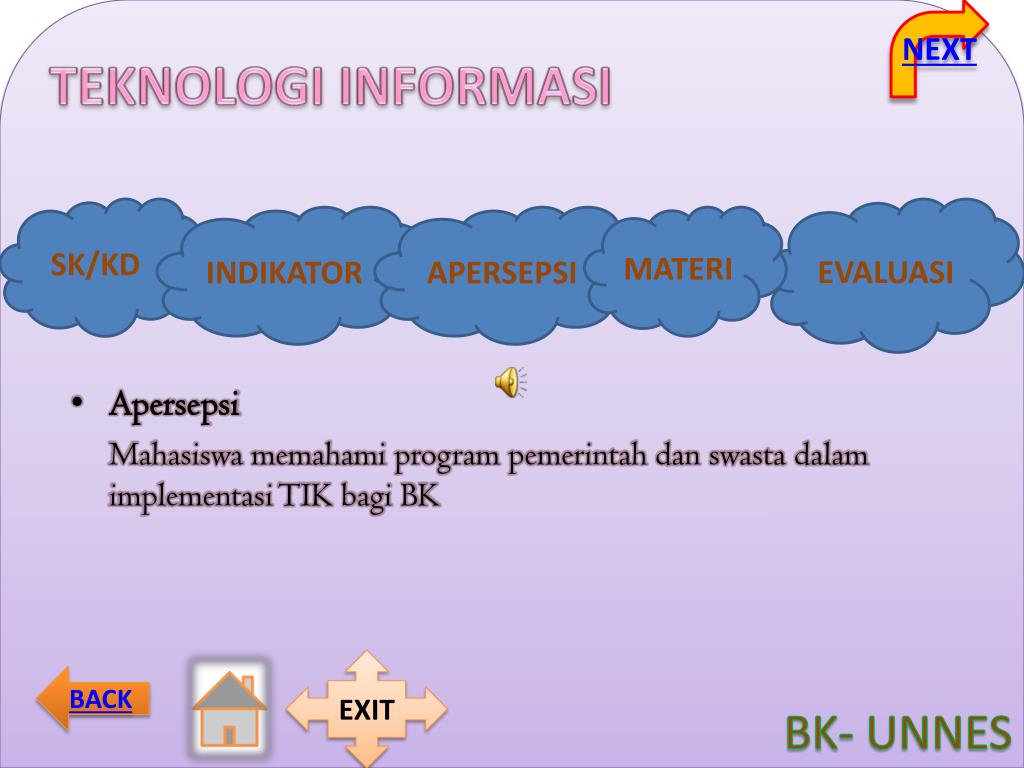 NEXT

TEKNOLOGI INFORMASI

SK/KD
INDIKATOR
APERSEPSI
MATERI
EVALUASI

• Apersepsi
Mahasiswa memahami program pemerintah dan swasta dalam implementasi TIK bagi BK

BACK
EXIT
BK- UNNES